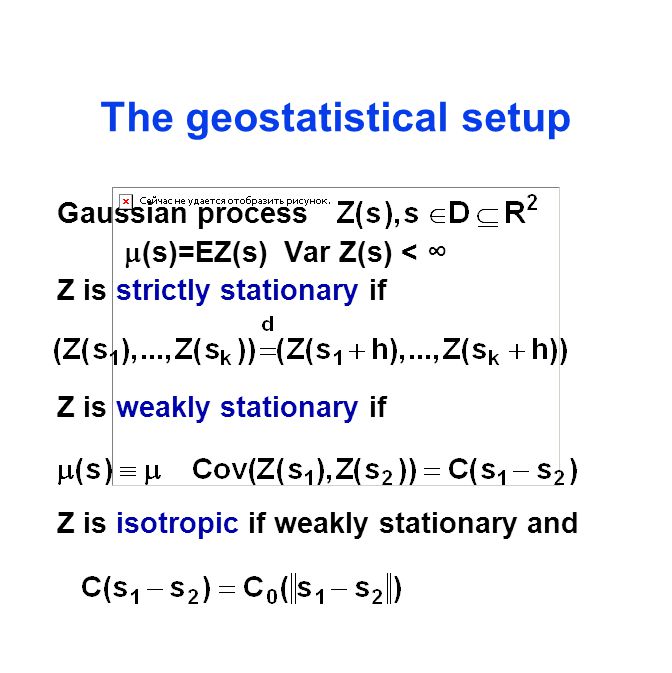 The geostatistical setup

Сейчас не удается отобразить рисунок.

Gaussian process $Z(s), s \in D \subseteq R^2$

$\mu(s)=EZ(s)$ Var $Z(s) < \infty$

Z is strictly stationary if

$(Z(s_1),...,Z(s_k)) \overset{d}{=} (Z(s_1+h),...,Z(s_k+h))$

Z is weakly stationary if

$\mu(s) \equiv \mu$ $Cov(Z(s_1),Z(s_2)) = C(s_1 - s_2)$

Z is isotropic if weakly stationary and

$C(s_1 - s_2) = C_0(\|s_1 - s_2\|)$